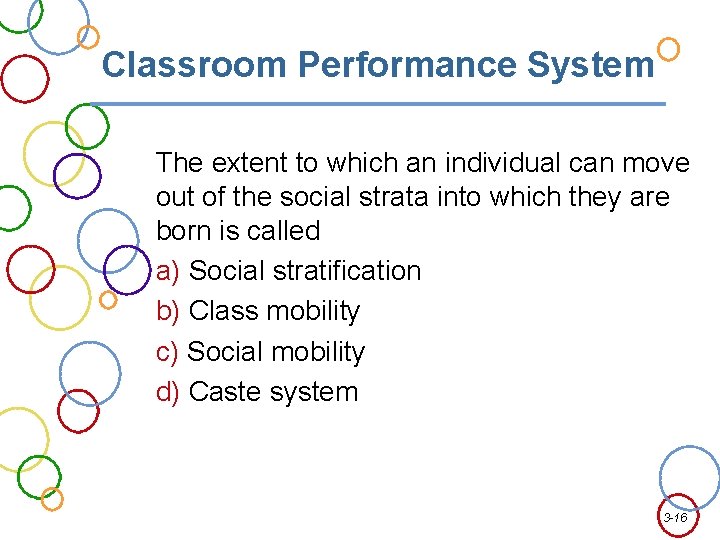 Classroom Performance System

The extent to which an individual can move out of the social strata into which they are born is called

a) Social stratification

b) Class mobility

c) Social mobility

d) Caste system

3-16